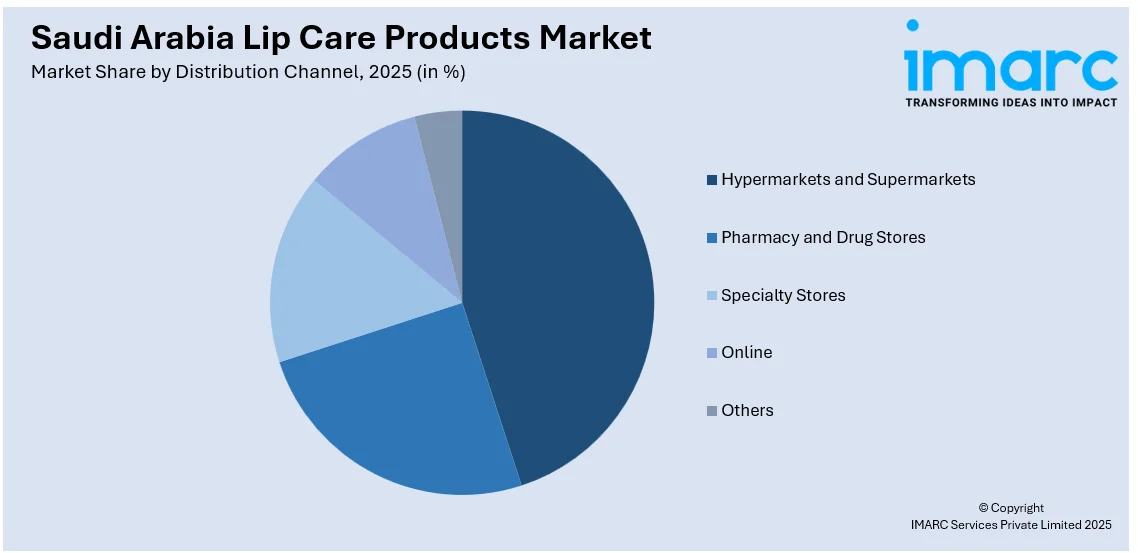 Saudi Arabia Lip Care Products Market
Market Share by Distribution Channel, 2025 (in %)

imarc
TRANSFORMING IDEAS INTO IMPACT

Hypermarkets and Supermarkets
Pharmacy and Drug Stores
Specialty Stores
Online
Others

© Copyright
IMARC Services Private Limited 2025